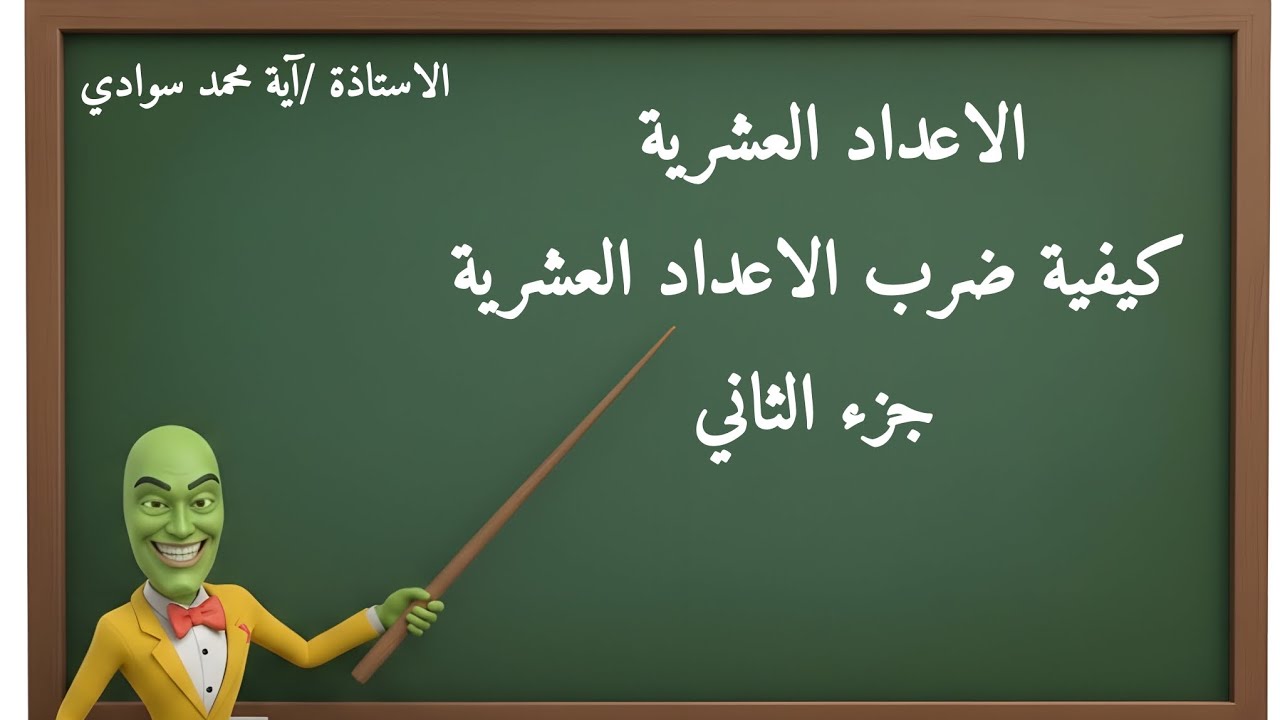 الاستاذة /آية محمد سوادي

الاعداد العشرية

كيفية ضرب الاعداد العشرية

جزء الثاني